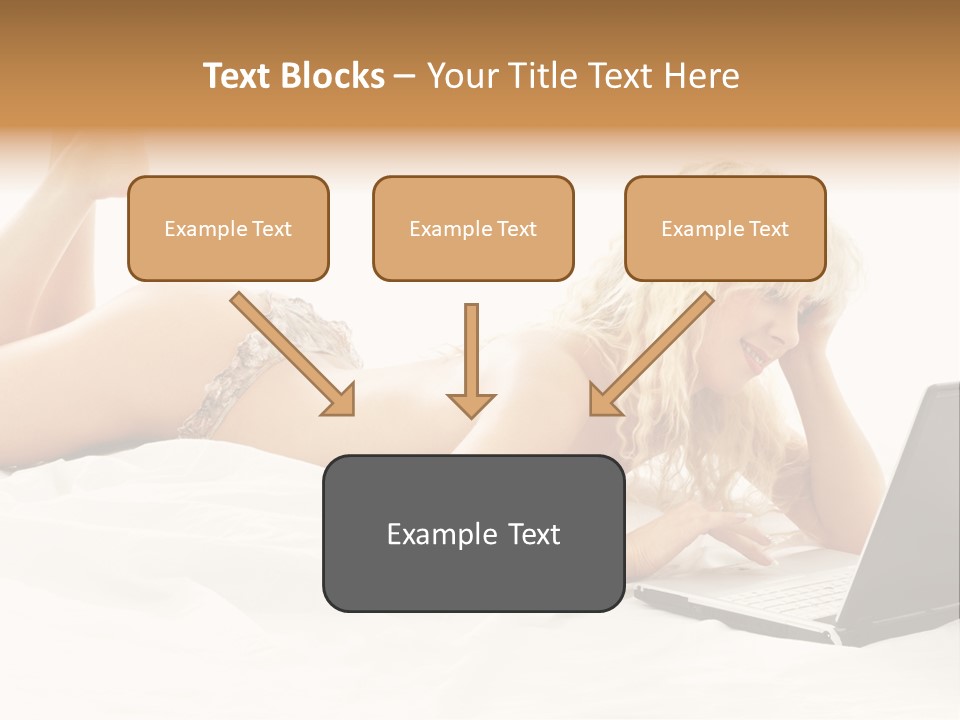 Text Blocks – Your Title Text Here

Example Text

Example Text

Example Text

Example Text